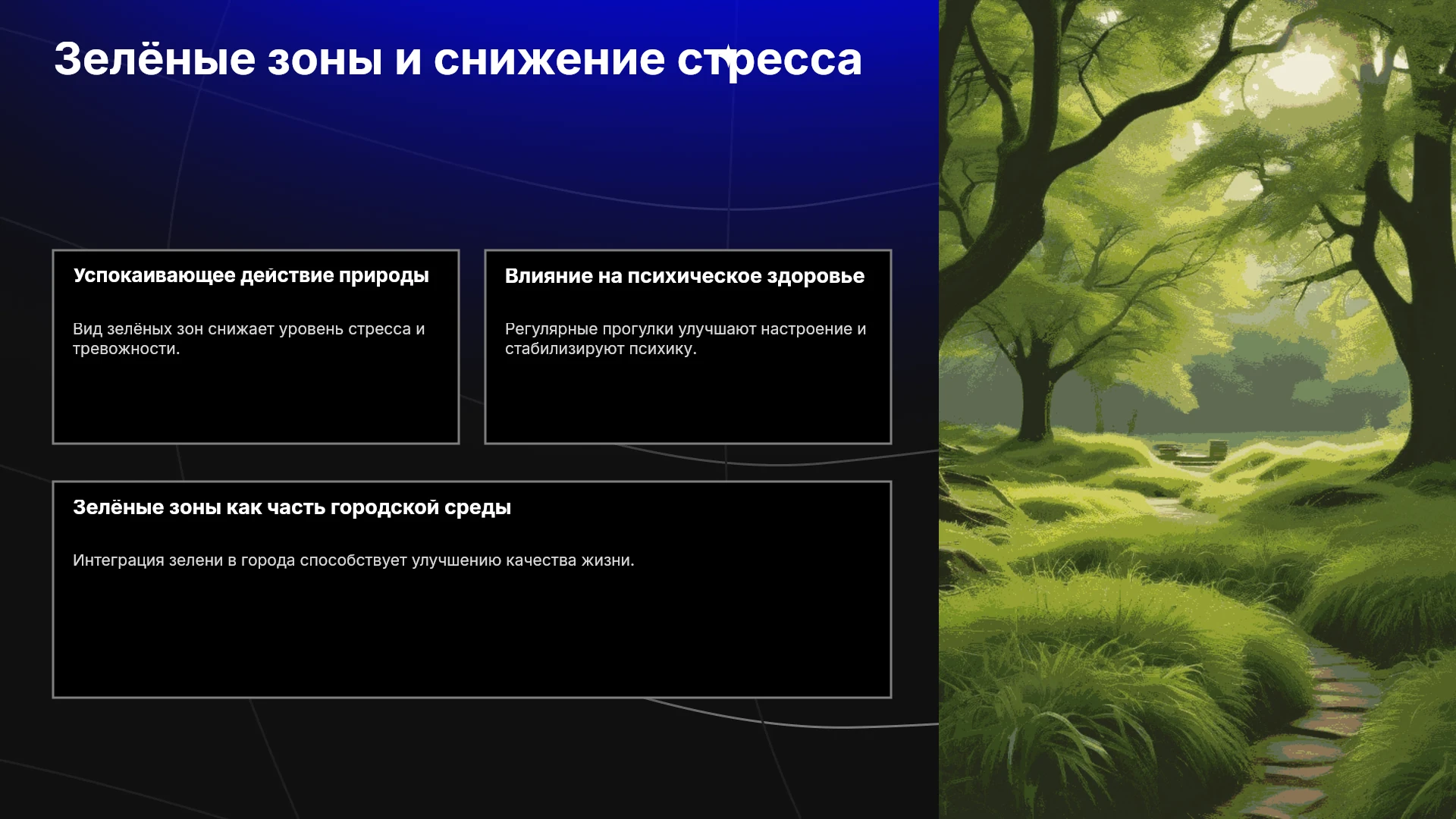 Зелёные зоны и снижение стресса

Успокаивающее действие природы

Вид зелёных зон снижает уровень стресса и тревожности.

Влияние на психическое здоровье

Регулярные прогулки улучшают настроение и стабилизируют психику.

Зелёные зоны как часть городской среды

Интеграция зелени в города способствует улучшению качества жизни.